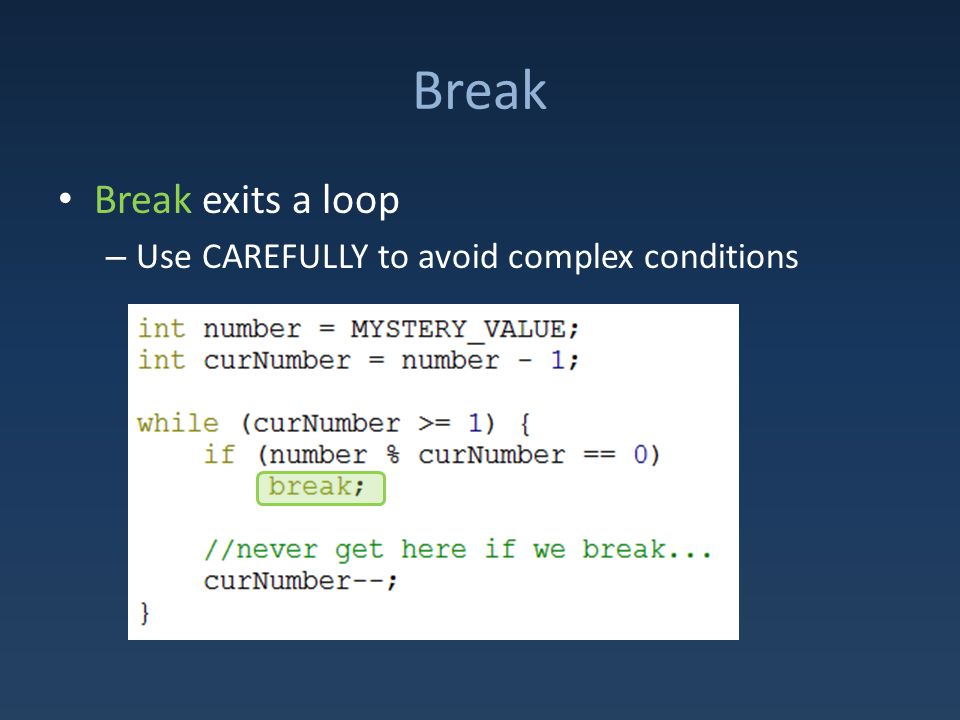 Break

• Break exits a loop
– Use CAREFULLY to avoid complex conditions

int number = MYSTERY_VALUE;
int curNumber = number - 1;

while (curNumber >= 1) {
    if (number % curNumber == 0)
        break;

    //never get here if we break...
    curNumber--;
}